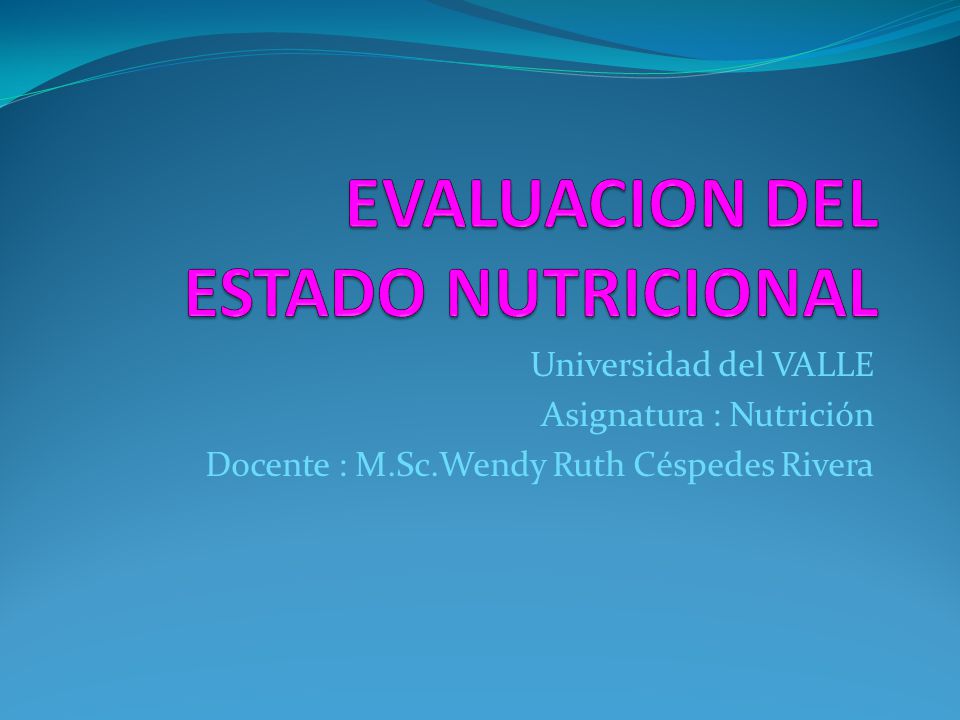 EVALUACION DEL ESTADO NUTRICIONAL

Universidad del VALLE
Asignatura : Nutrición
Docente : M.Sc.Wendy Ruth Céspedes Rivera